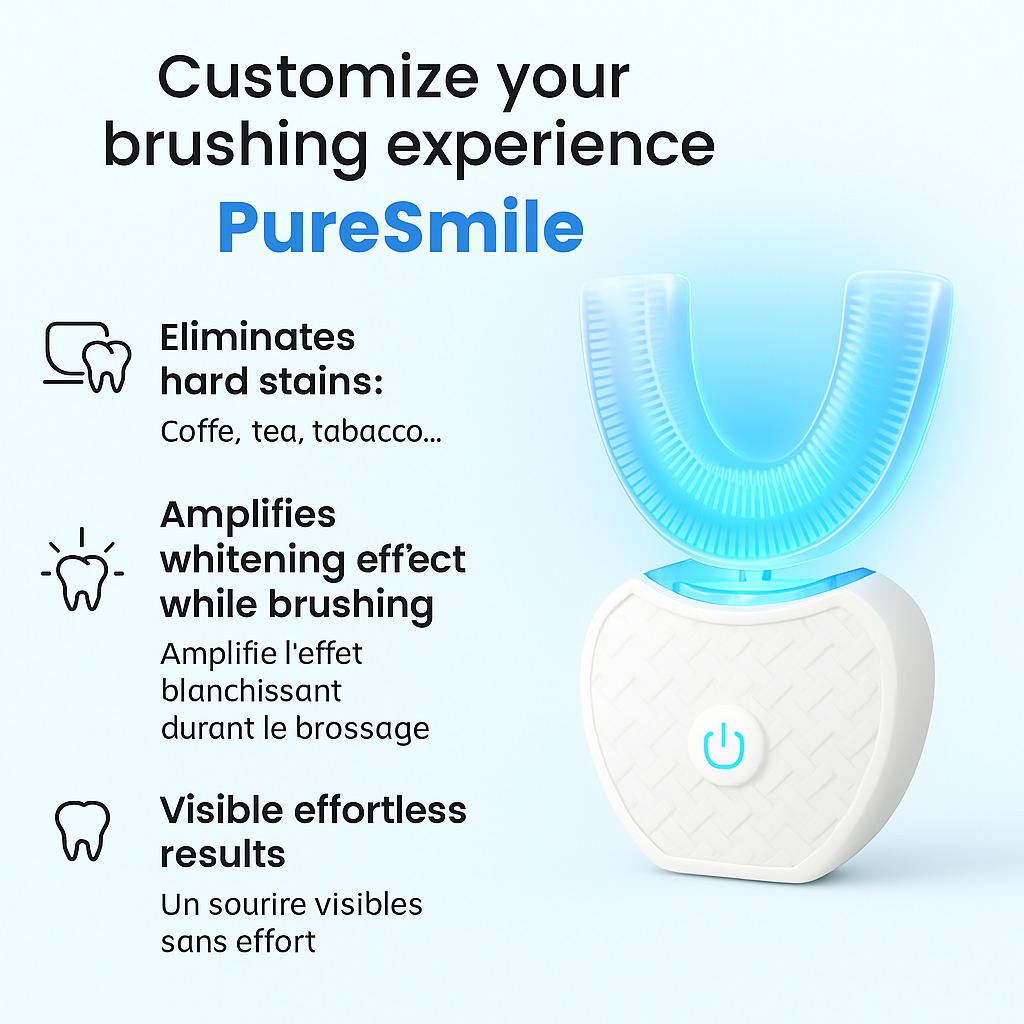 Customize your brushing experience
PureSmile

Eliminates hard stains:
Coffe, tea, tabacco...

Amplifies whitening eff'ect while brushing
Amplifie l'effet blanchissant durant le brossage

Visible effortless results
Un sourire visibles sans effort